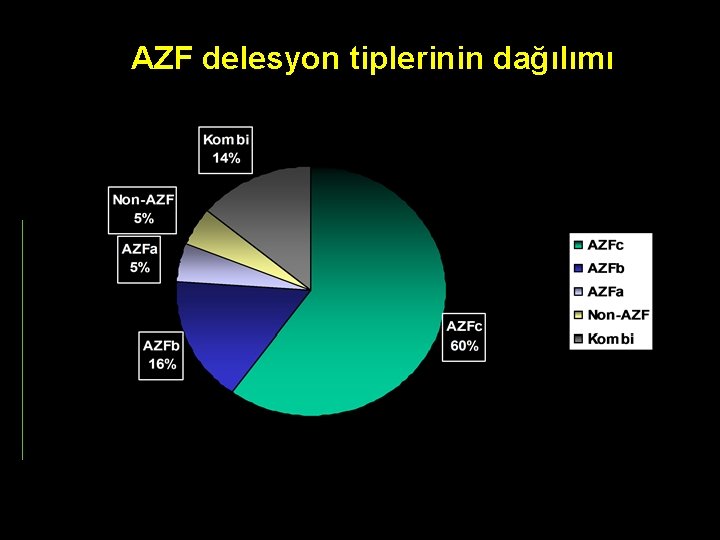 AZF delesyon tiplerinin dağılımı

Kombi
14%

Non-AZF
5%

AZFa
5%

AZFb
16%

AZFc
60%

AZFc
AZFb
AZFa
Non-AZF
Kombi